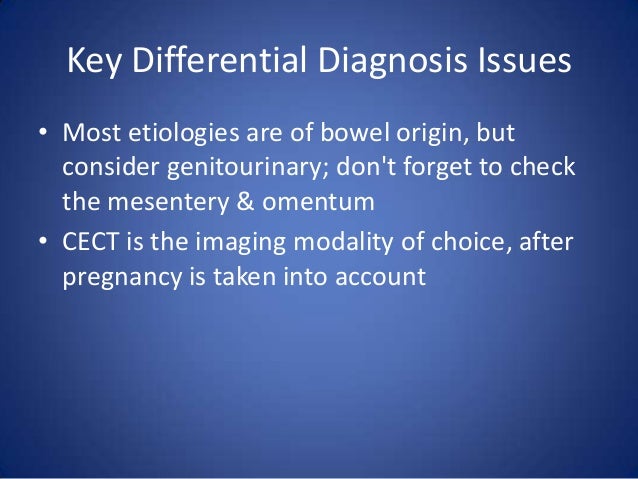 Key Differential Diagnosis Issues

• Most etiologies are of bowel origin, but consider genitourinary; don't forget to check the mesentery & omentum
• CECT is the imaging modality of choice, after pregnancy is taken into account